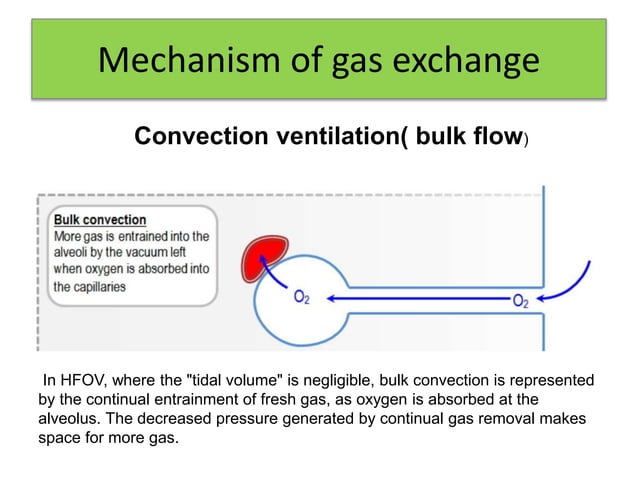 Mechanism of gas exchange

Convection ventilation( bulk flow)

Bulk convection
More gas is entrained into the alveoli by the vacuum left when oxygen is absorbed into the capillaries

$O_2$

$O_2$

In HFOV, where the "tidal volume" is negligible, bulk convection is represented by the continual entrainment of fresh gas, as oxygen is absorbed at the alveolus. The decreased pressure generated by continual gas removal makes space for more gas.